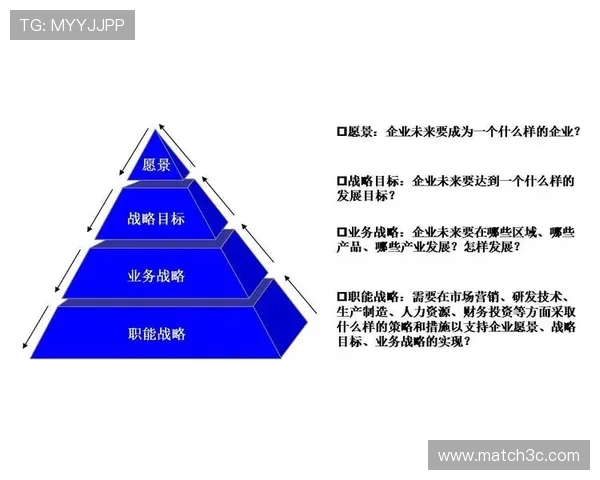 TG: MYYJJPP

愿景

战略目标

业务战略

职能战略

□愿景：企业未来要成为一个什么样的企业？

□战略目标：企业未来要达到一个什么样的发展目标？

□业务战略：企业未来要在哪些区域、哪些产品、哪些产业发展？怎样发展？

□职能战略：需要在市场营销、研发技术、生产制造、人力资源、财务投资等方面采取什么样的策略和措施以支持企业愿景、战略目标、业务战略的实现？

www.match3c.com